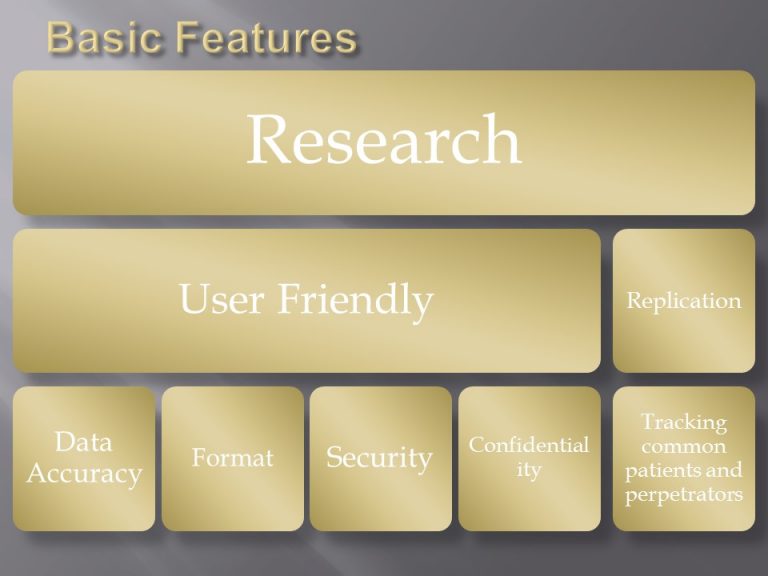 Basic Features

Research

User Friendly

Replication

Data Accuracy

Format

Security

Confidentiality

Tracking common patients and perpetrators